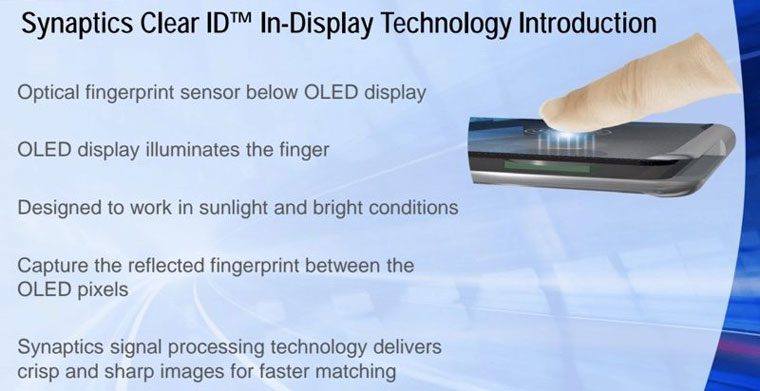 Synaptics Clear ID™ In-Display Technology Introduction

Optical fingerprint sensor below OLED display

OLED display illuminates the finger

Designed to work in sunlight and bright conditions

Capture the reflected fingerprint between the OLED pixels

Synaptics signal processing technology delivers crisp and sharp images for faster matching